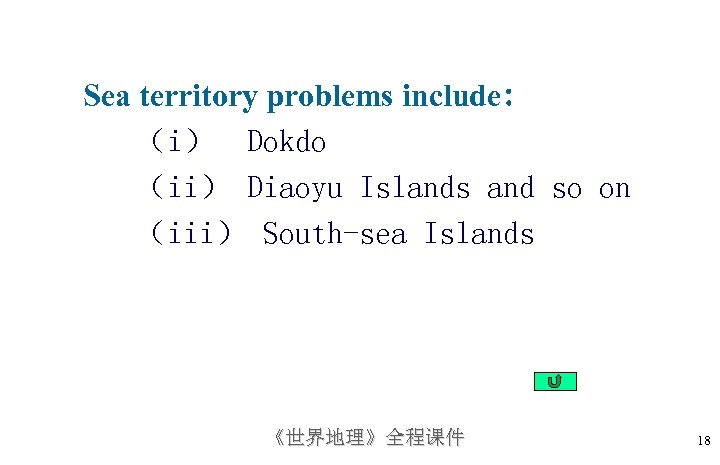 Sea territory problems include：

（i） Dokdo

（ii） Diaoyu Islands and so on

（iii） South-sea Islands

《世界地理》全程课件

18